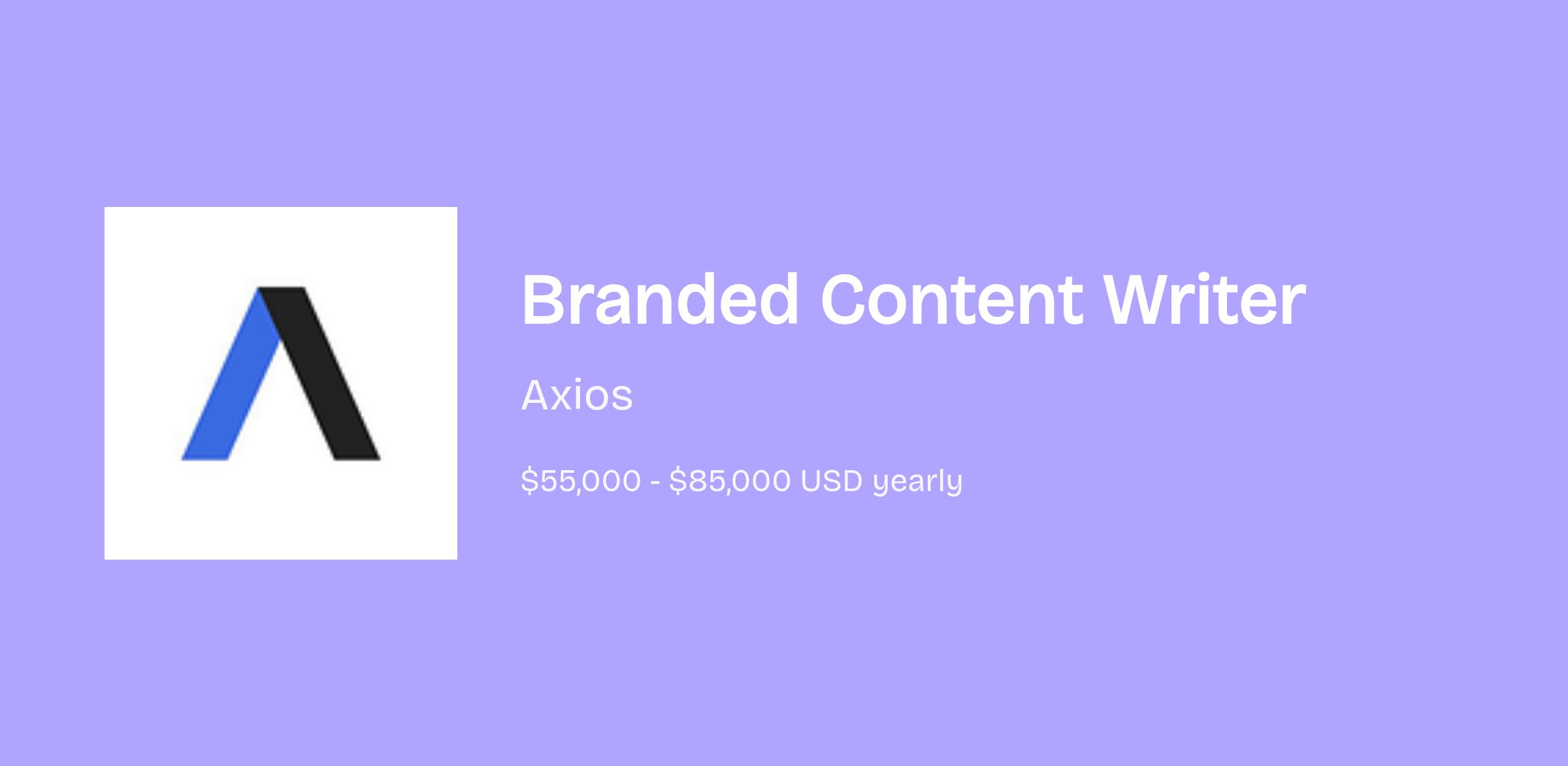 Branded Content Writer

Axios

\$55,000 - \$85,000 USD yearly